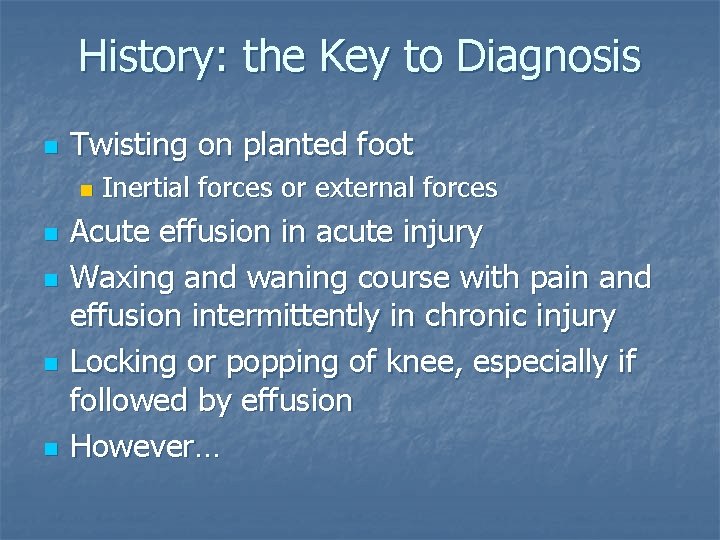 History: the Key to Diagnosis

- Twisting on planted foot
  - Inertial forces or external forces
- Acute effusion in acute injury
- Waxing and waning course with pain and effusion intermittently in chronic injury
- Locking or popping of knee, especially if followed by effusion
- However…